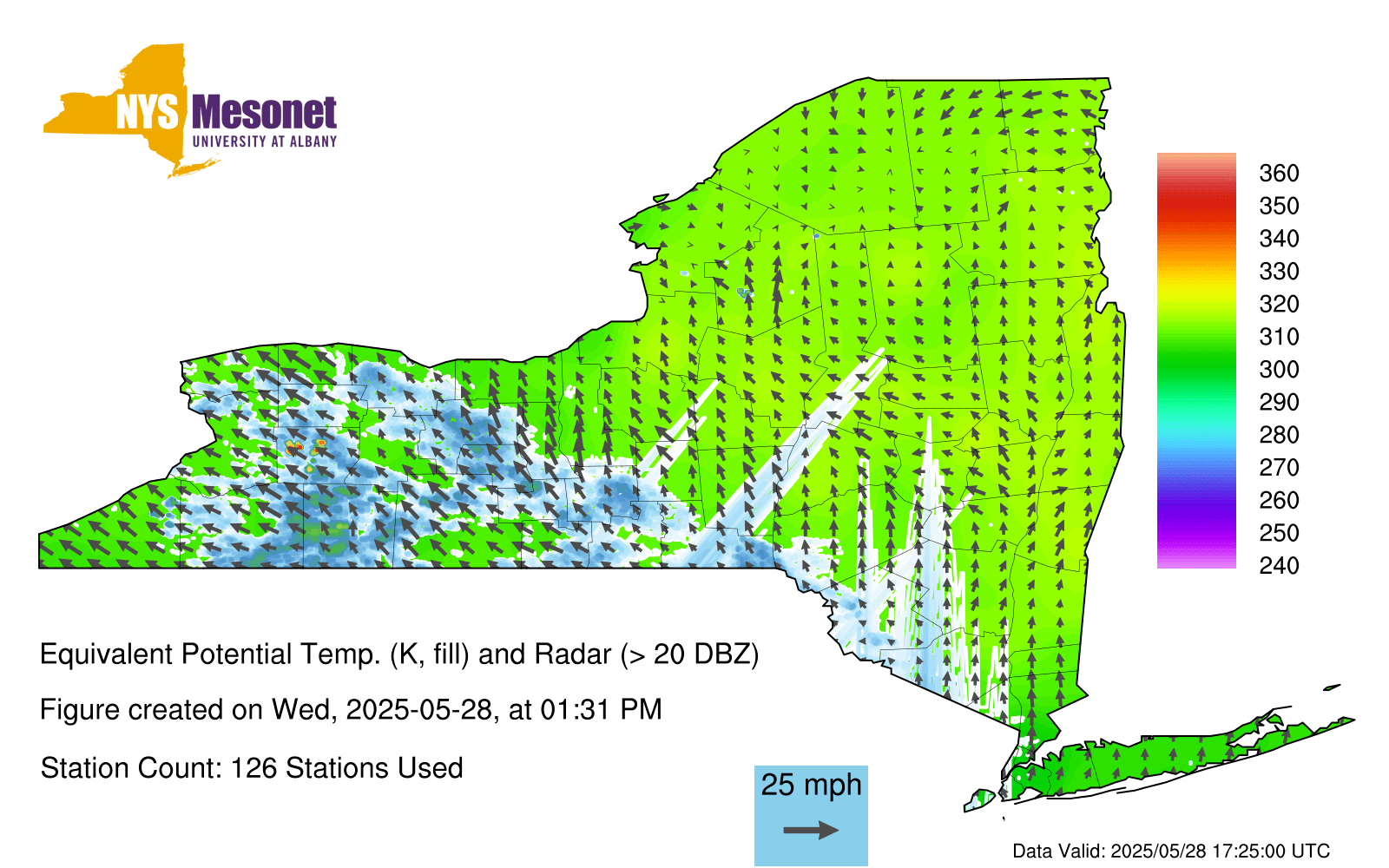 NYS Mesonet
UNIVERSITY AT ALBANY

360
350
340
330
320
310
300
290
280
270
260
250
240

Equivalent Potential Temp. (K, fill) and Radar (> 20 DBZ)

Figure created on Wed, 2025-05-28, at 01:31 PM

Station Count: 126 Stations Used

25 mph

Data Valid: 2025/05/28 17:25:00 UTC